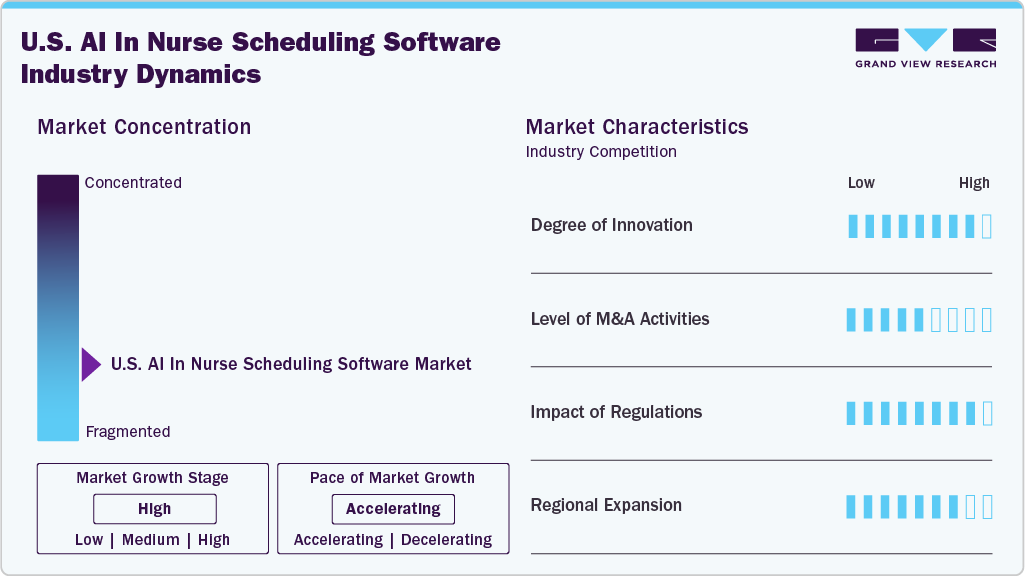 U.S. AI In Nurse Scheduling Software Industry Dynamics

GRAND VIEW RESEARCH

Market Concentration

Concentrated

U.S. AI In Nurse Scheduling Software Market

Fragmented

Market Growth Stage

High

Low | Medium | High

Pace of Market Growth

Accelerating

Accelerating | Decelerating

Market Characteristics

Industry Competition

Low High

Degree of Innovation

Level of M&A Activities

Impact of Regulations

Regional Expansion